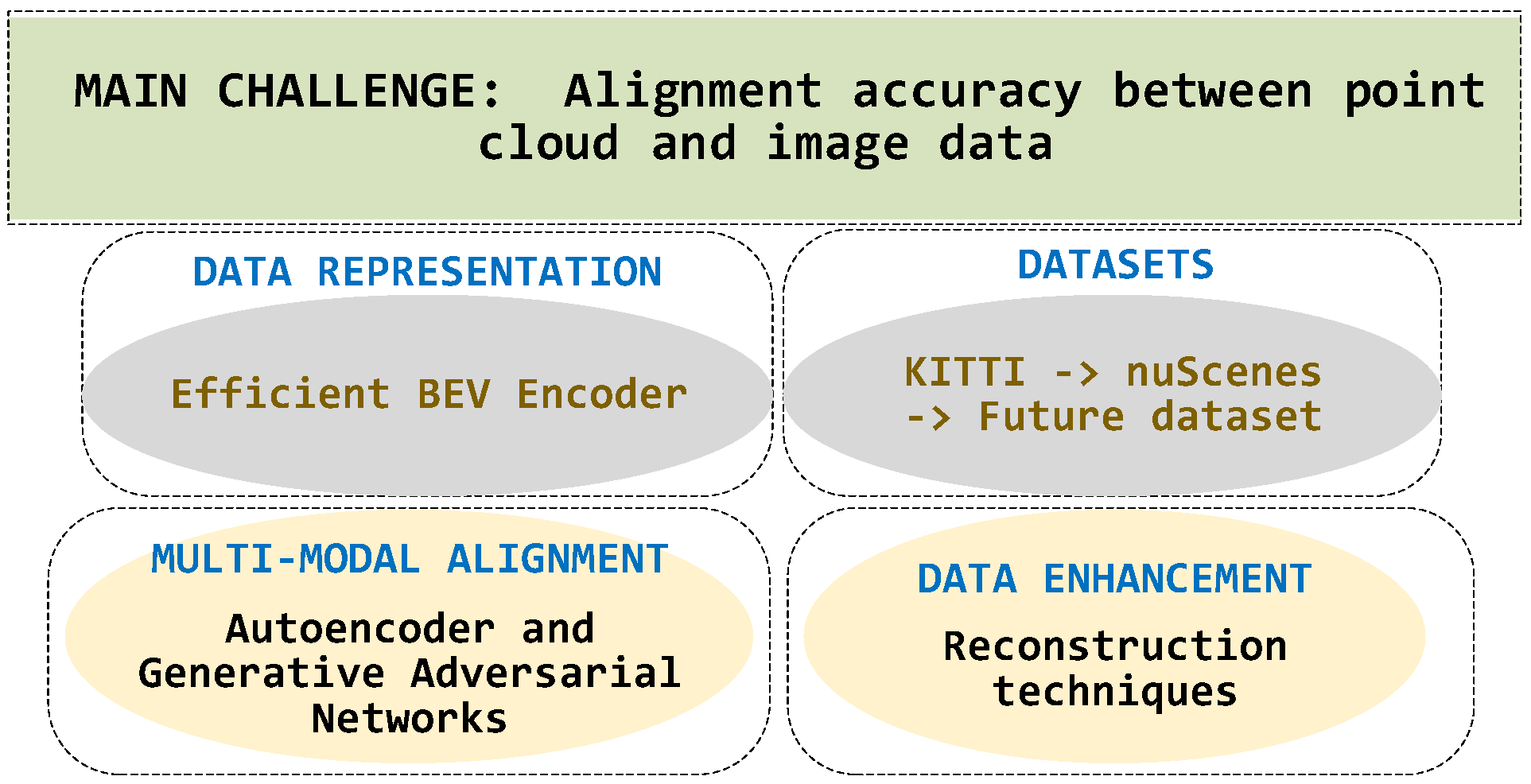 MAIN CHALLENGE: Alignment accuracy between point cloud and image data

DATA REPRESENTATION

Efficient BEV Encoder

DATASETS

KITTI -> nuScenes -> Future dataset

MULTI-MODAL ALIGNMENT

Autoencoder and Generative Adversarial Networks

DATA ENHANCEMENT

Reconstruction techniques